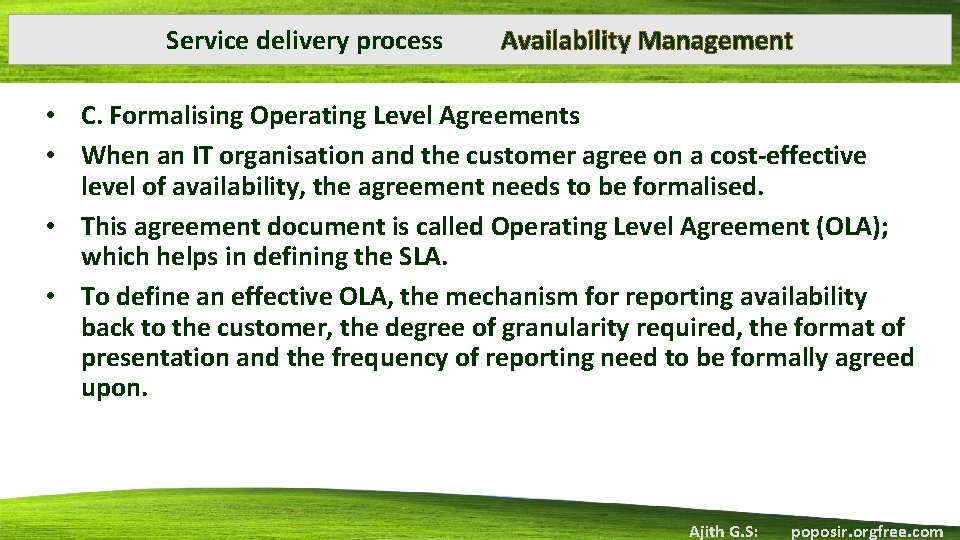 Service delivery process Availability Management

• C. Formalising Operating Level Agreements
• When an IT organisation and the customer agree on a cost-effective level of availability, the agreement needs to be formalised.
• This agreement document is called Operating Level Agreement (OLA); which helps in defining the SLA.
• To define an effective OLA, the mechanism for reporting availability back to the customer, the degree of granularity required, the format of presentation and the frequency of reporting need to be formally agreed upon.

Ajith G.S: poposir.orgfree.com